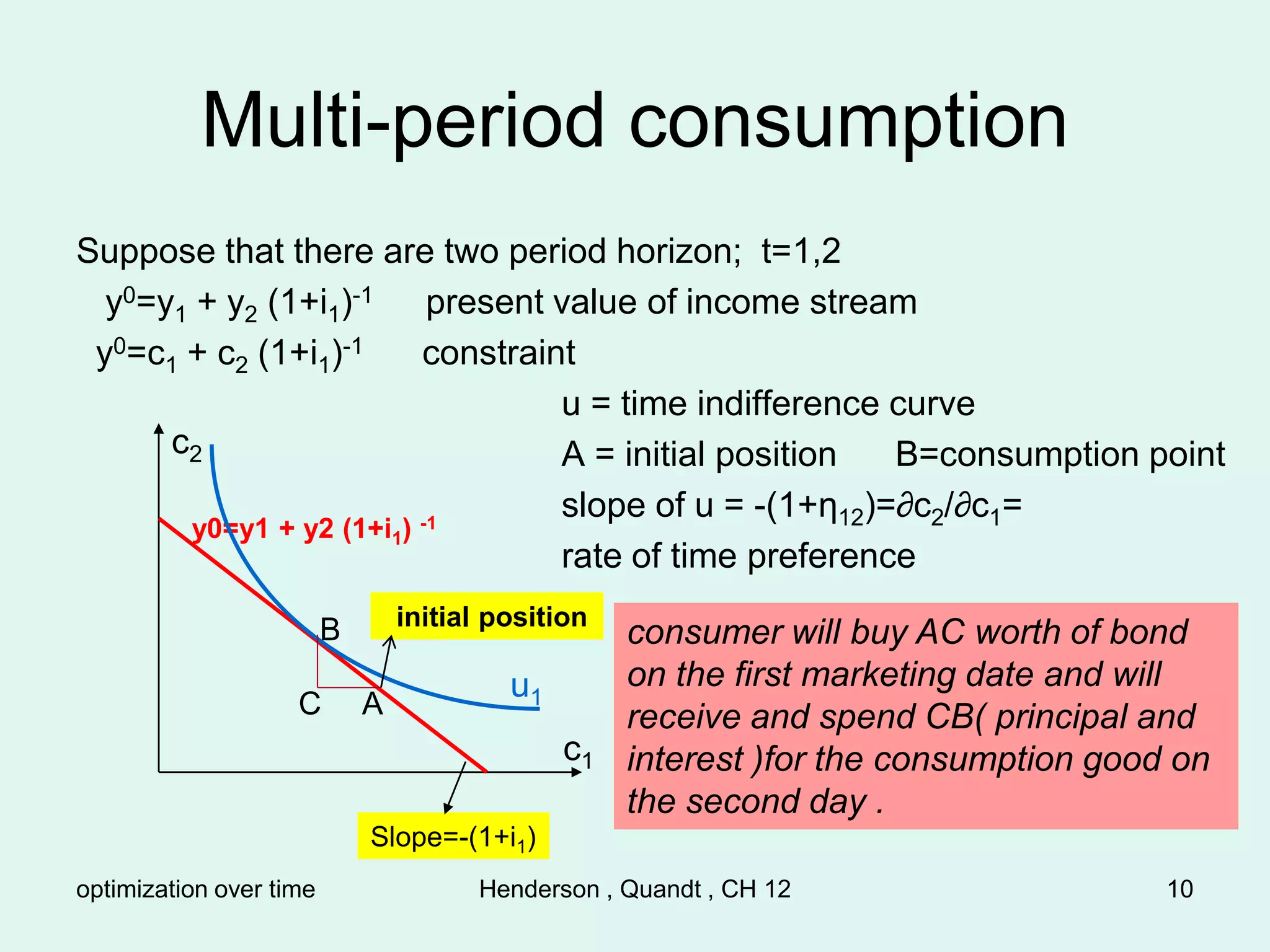 Multi-period consumption

Suppose that there are two period horizon; t=1,2

$y^0=y_1 + y_2 (1+i_1)^{-1}$ present value of income stream

$y^0=c_1 + c_2 (1+i_1)^{-1}$ constraint

u = time indifference curve

A = initial position B=consumption point

slope of u = $-(1+\eta_{12})=\partial c_2/\partial c_1=$

rate of time preference

$c_2$

$y0=y1 + y2 (1+i_1)^{-1}$

initial position

B

C A

$u_1$

$c_1$

Slope=$-(1+i_1)$

consumer will buy AC worth of bond on the first marketing date and will receive and spend CB( principal and interest )for the consumption good on the second day .

optimization over time Henderson , Quandt , CH 12 10